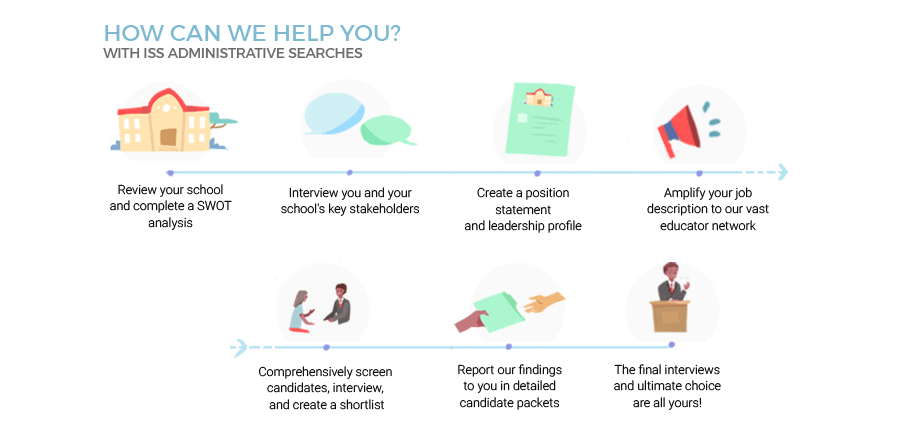 HOW CAN WE HELP YOU?
WITH ISS ADMINISTRATIVE SEARCHES

Review your school and complete a SWOT analysis

Interview you and your school's key stakeholders

Create a position statement and leadership profile

Amplify your job description to our vast educator network

Comprehensively screen candidates, interview, and create a shortlist

Report our findings to you in detailed candidate packets

The final interviews and ultimate choice are all yours!